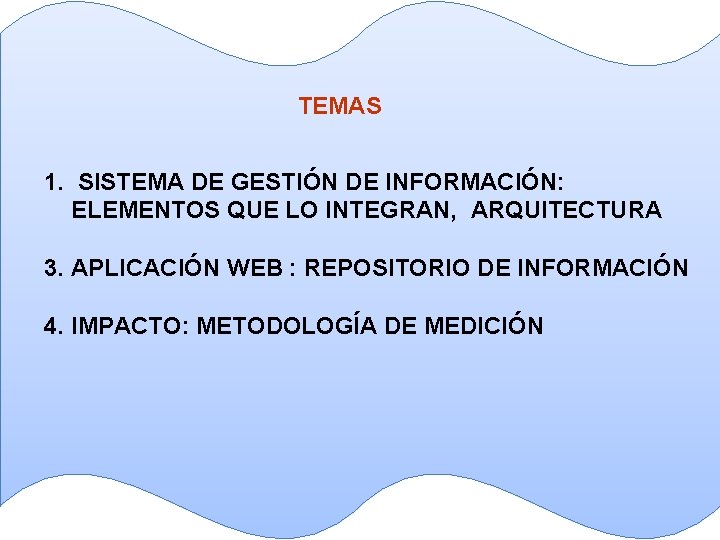 TEMAS

1. SISTEMA DE GESTIÓN DE INFORMACIÓN: ELEMENTOS QUE LO INTEGRAN, ARQUITECTURA

3. APLICACIÓN WEB : REPOSITORIO DE INFORMACIÓN

4. IMPACTO: METODOLOGÍA DE MEDICIÓN